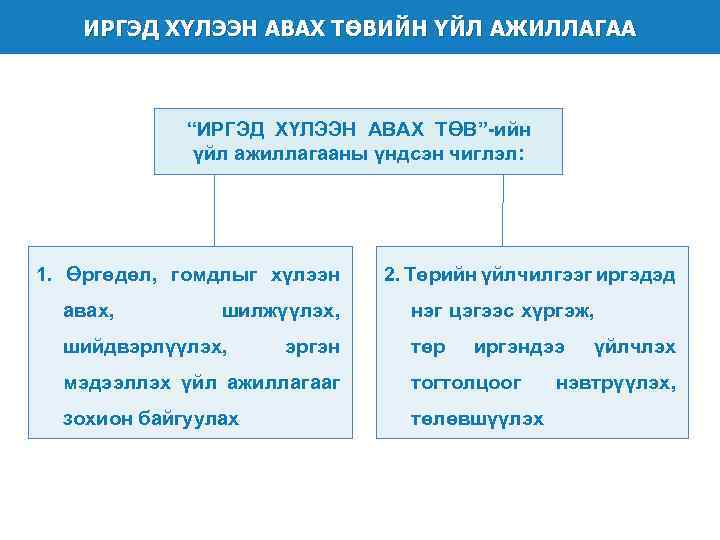 ИРГЭД ХҮЛЭЭН АВАХ ТӨВИЙН ҮЙЛ АЖИЛЛАГАА

“ИРГЭД ХҮЛЭЭН АВАХ ТӨВ”-ийн үйл ажиллагааны үндсэн чиглэл:

1. Өргөдөл, гомдлыг хүлээн авах, шилжүүлэх, шийдвэрлүүлэх, эргэн мэдээллэх үйл ажиллагааг зохион байгуулах

2. Төрийн үйлчилгээг иргэдэд нэг цэгээс хүргэж, төр иргэндээ үйлчлэх тогтолцоог нэвтрүүлэх, төлөвшүүлэх